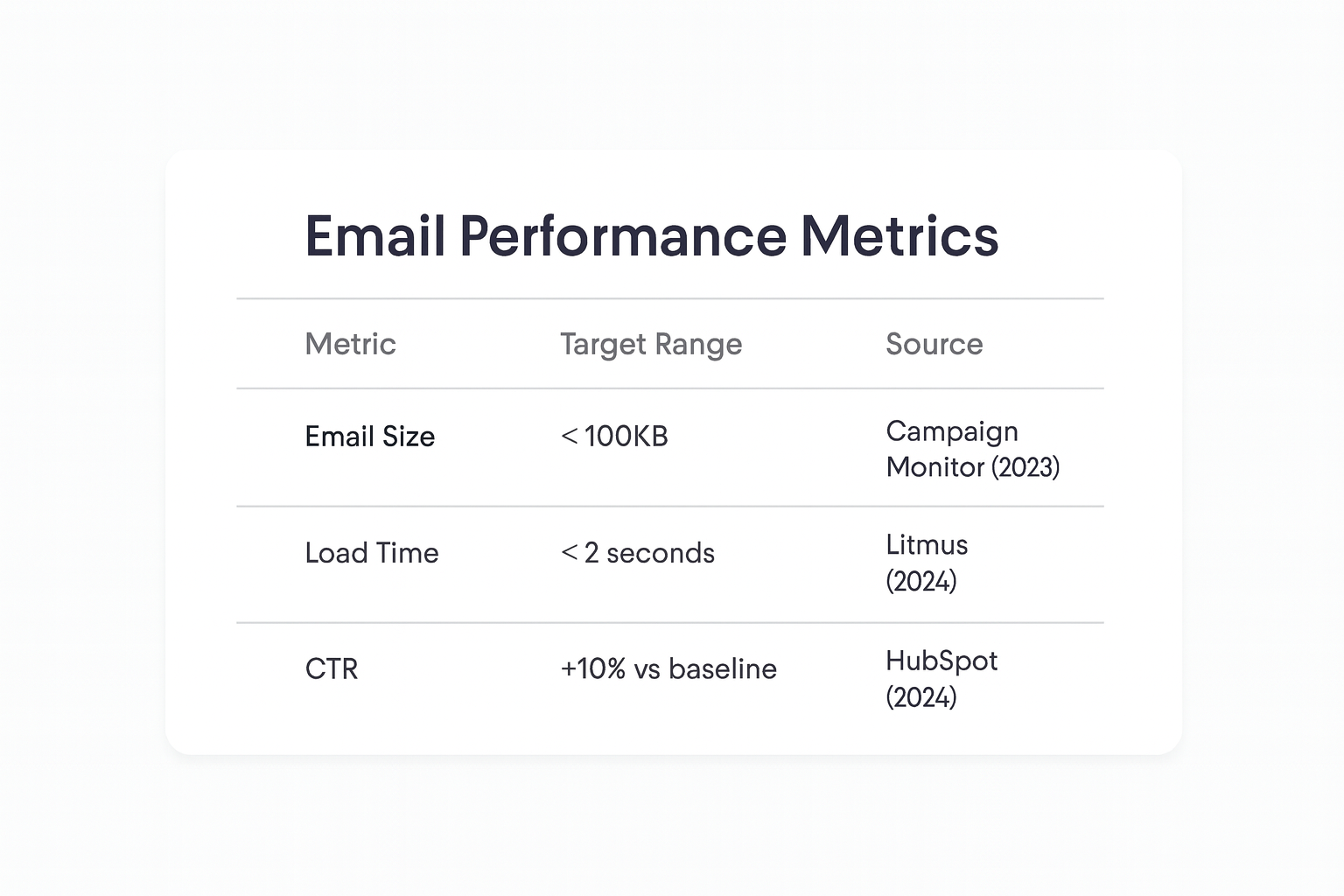 Email Performance Metrics

| Metric | Target Range | Source |
|---|---|---|
| Email Size | < 100KB | Campaign Monitor (2023) |
| Load Time | < 2 seconds | Litmus (2024) |
| CTR | +10% vs baseline | HubSpot (2024) |